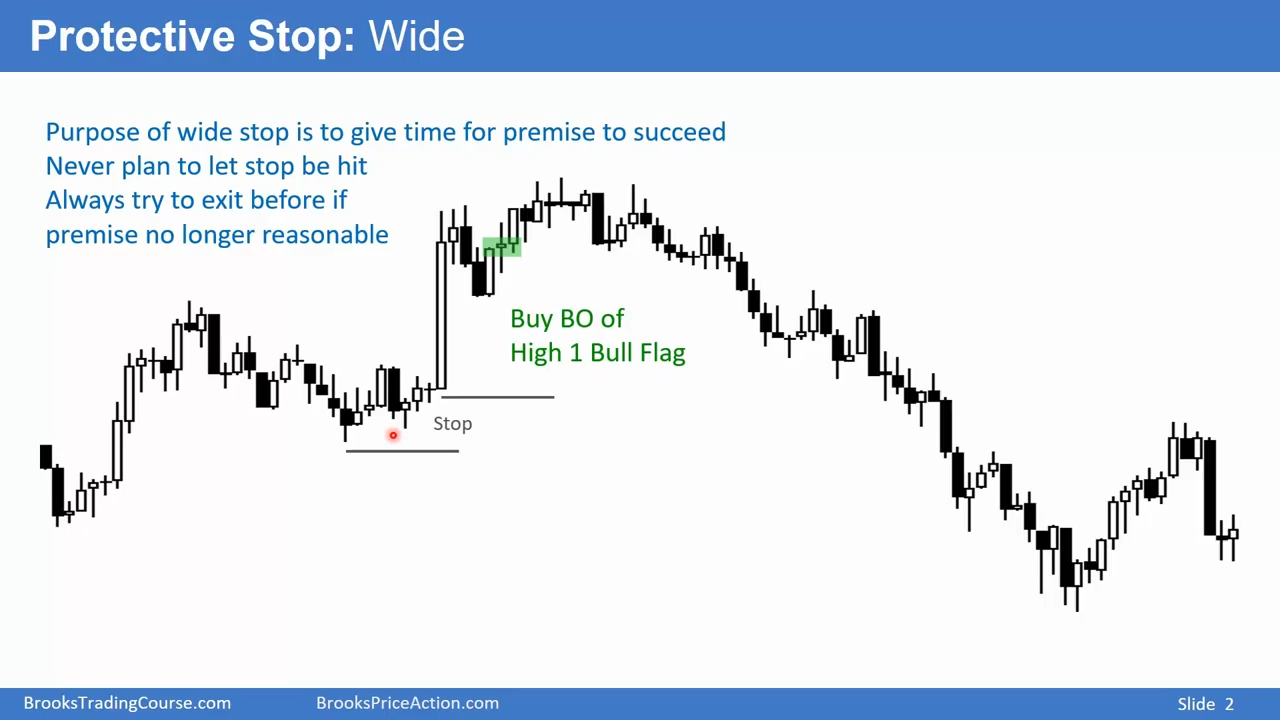 Protective Stop: Wide

Purpose of wide stop is to give time for premise to succeed
Never plan to let stop be hit
Always try to exit before if premise no longer reasonable

Buy BO of High 1 Bull Flag

Stop

BrooksTradingCourse.com BrooksPriceAction.com Slide 2